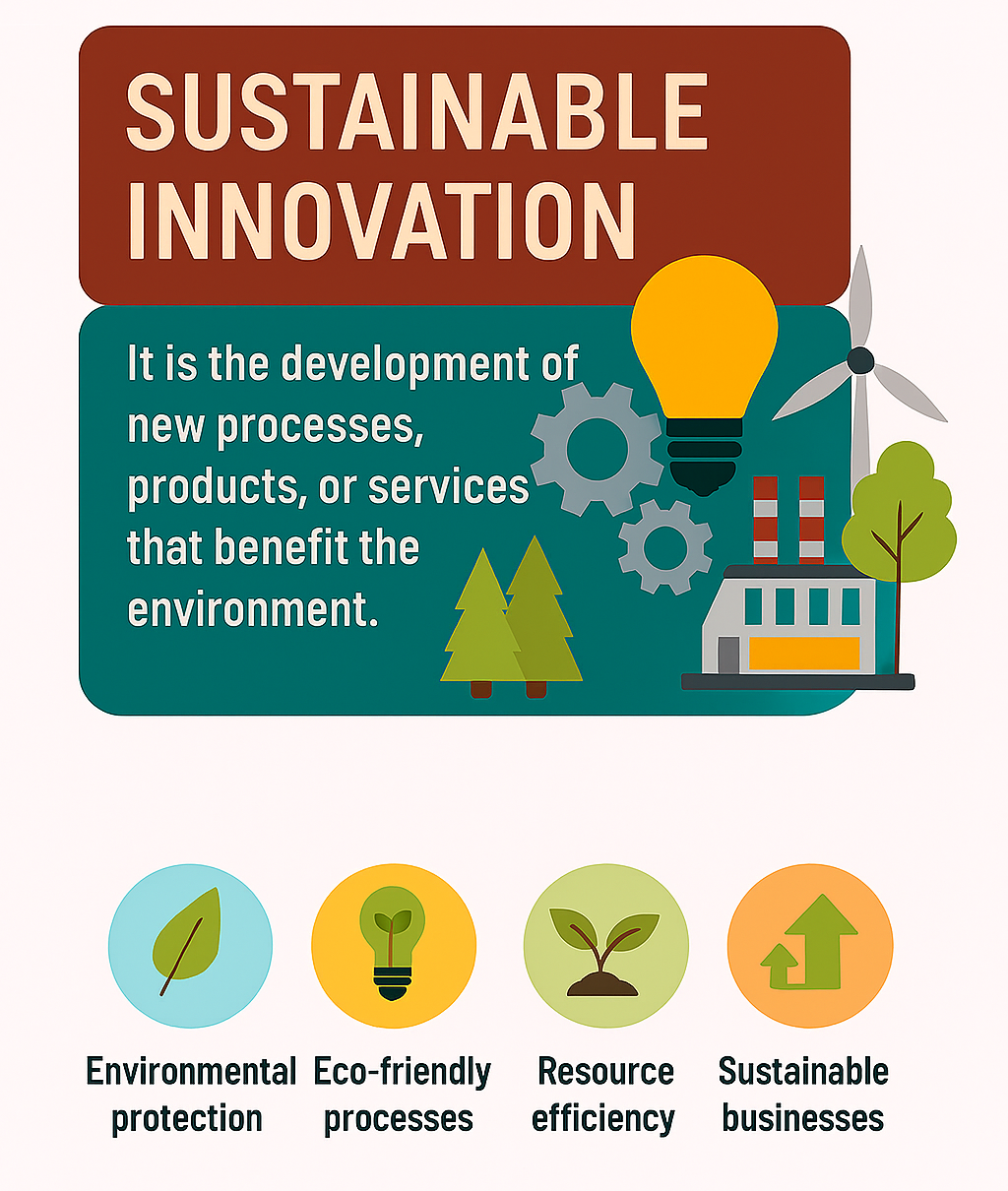 SUSTAINABLE INNOVATION

It is the development of new processes, products, or services that benefit the environment.

Environmental protection

Eco-friendly processes

Resource efficiency

Sustainable businesses